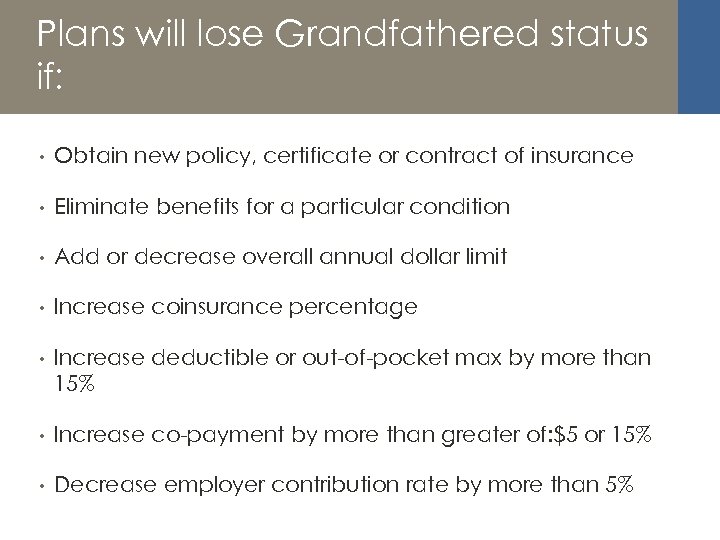 Plans will lose Grandfathered status if:

• Obtain new policy, certificate or contract of insurance

• Eliminate benefits for a particular condition

• Add or decrease overall annual dollar limit

• Increase coinsurance percentage

• Increase deductible or out-of-pocket max by more than 15%

• Increase co-payment by more than greater of:\$5 or 15%

• Decrease employer contribution rate by more than 5%